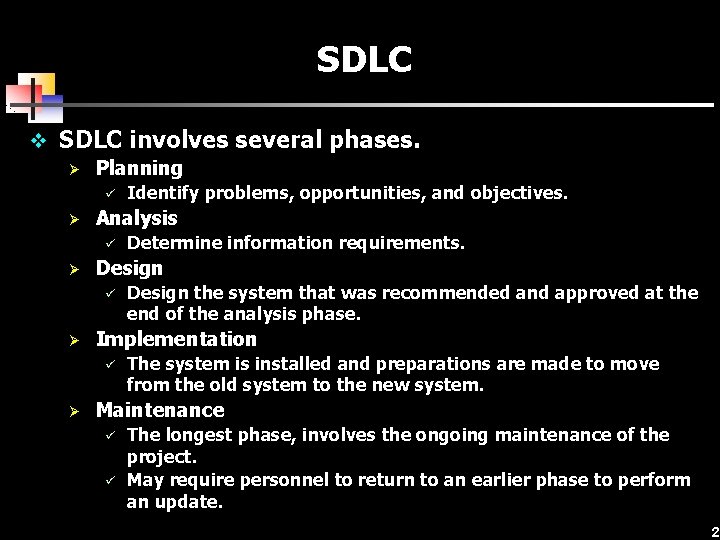 SDLC

❖ SDLC involves several phases.

➢ Planning

✓ Identify problems, opportunities, and objectives.

➢ Analysis

✓ Determine information requirements.

➢ Design

✓ Design the system that was recommended and approved at the end of the analysis phase.

➢ Implementation

✓ The system is installed and preparations are made to move from the old system to the new system.

➢ Maintenance

✓ The longest phase, involves the ongoing maintenance of the project.

✓ May require personnel to return to an earlier phase to perform an update.

2